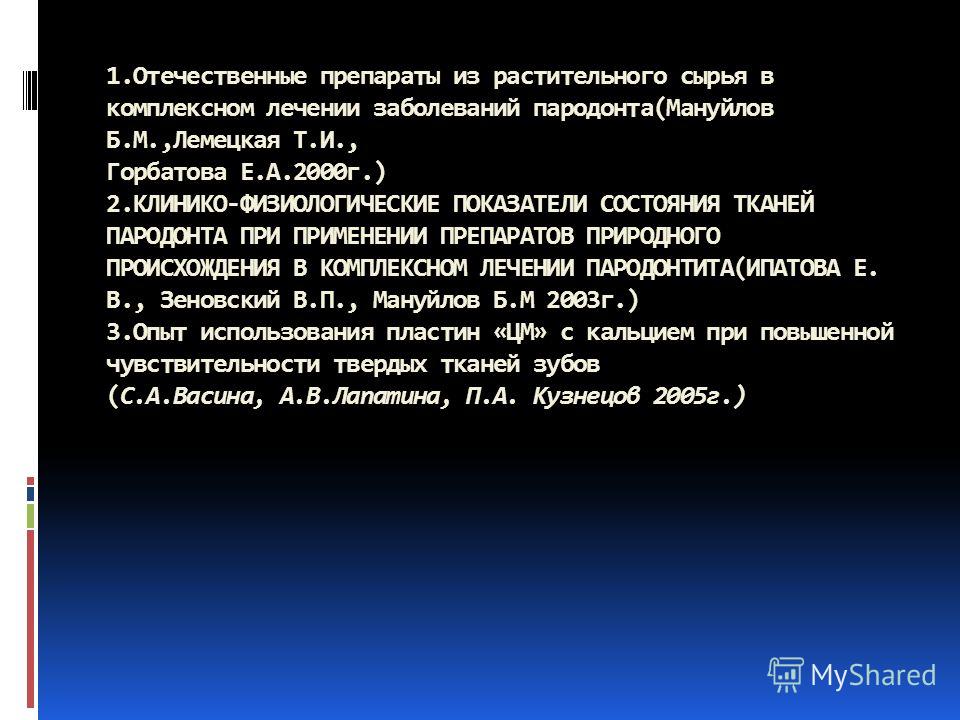 1.Отечественные препараты из растительного сырья в комплексном лечении заболеваний пародонта(Мануйлов Б.М.,Лемецкая Т.И., Горбатова Е.А.2000г.)
2.КЛИНИКО-ФИЗИОЛОГИЧЕСКИЕ ПОКАЗАТЕЛИ СОСТОЯНИЯ ТКАНЕЙ ПАРОДОНТА ПРИ ПРИМЕНЕНИИ ПРЕПАРАТОВ ПРИРОДНОГО ПРОИСХОЖДЕНИЯ В КОМПЛЕКСНОМ ЛЕЧЕНИИ ПАРОДОНТИТА(ИПАТОВА Е. В., Зеновский В.П., Мануйлов Б.М 2003г.)
3.Опыт использования пластин «ЦМ» с кальцием при повышенной чувствительности твердых тканей зубов
(С.А.Васина, А.В.Лапатина, П.А. Кузнецов 2005г.)

MyShared